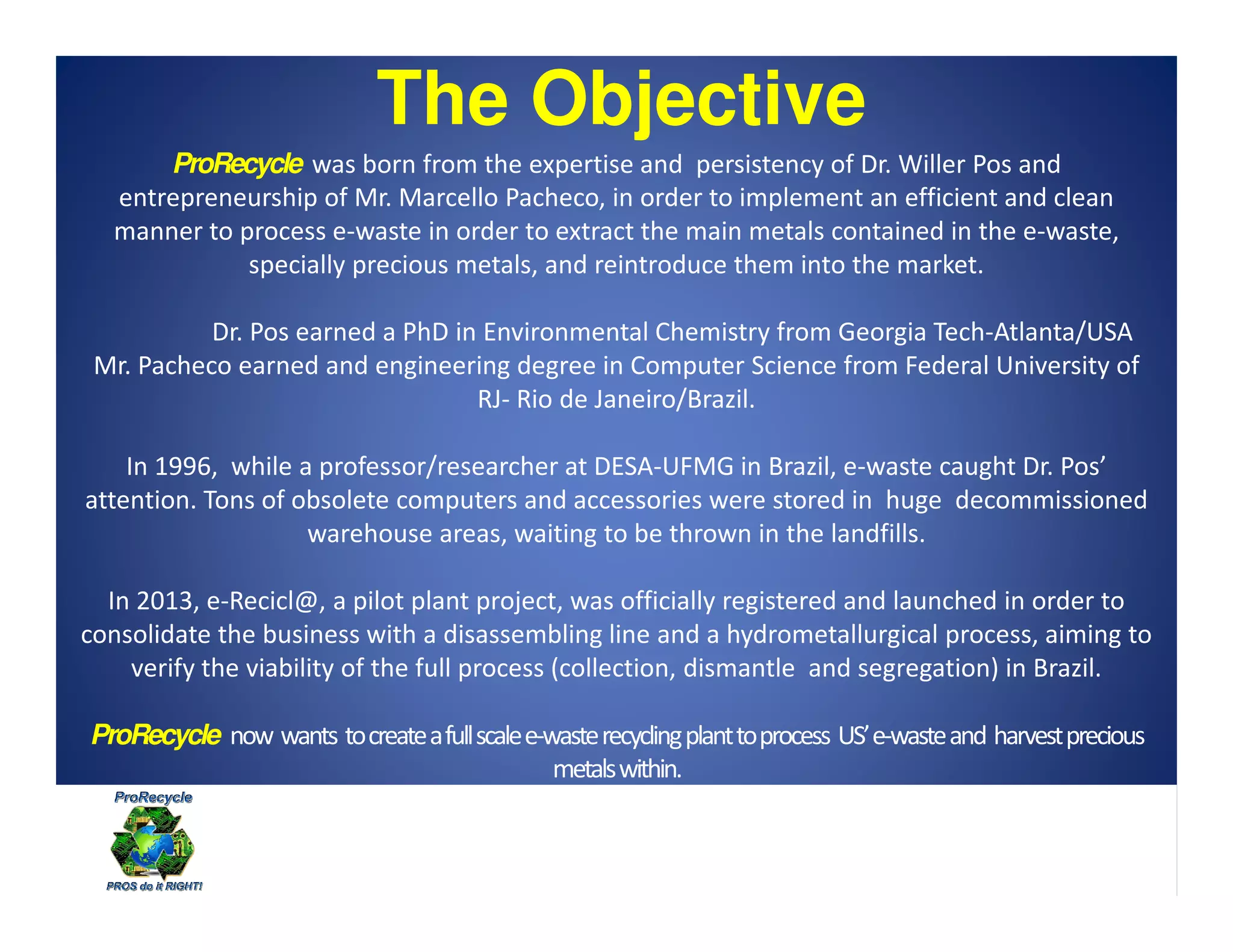 The Objective

ProRecycle was born from the expertise and persistency of Dr. Willer Pos and entrepreneurship of Mr. Marcello Pacheco, in order to implement an efficient and clean manner to process e-waste in order to extract the main metals contained in the e-waste, specially precious metals, and reintroduce them into the market.

Dr. Pos earned a PhD in Environmental Chemistry from Georgia Tech-Atlanta/USA
Mr. Pacheco earned and engineering degree in Computer Science from Federal University of RJ- Rio de Janeiro/Brazil.

In 1996, while a professor/researcher at DESA-UFMG in Brazil, e-waste caught Dr. Pos' attention. Tons of obsolete computers and accessories were stored in huge decommissioned warehouse areas, waiting to be thrown in the landfills.

In 2013, e-Recicl@, a pilot plant project, was officially registered and launched in order to consolidate the business with a disassembling line and a hydrometallurgical process, aiming to verify the viability of the full process (collection, dismantle and segregation) in Brazil.

ProRecycle now wants to create a full scale e-waste recycling plant to process US' e-waste and harvest precious metals within.

ProRecycle
PROS do it RIGHT!